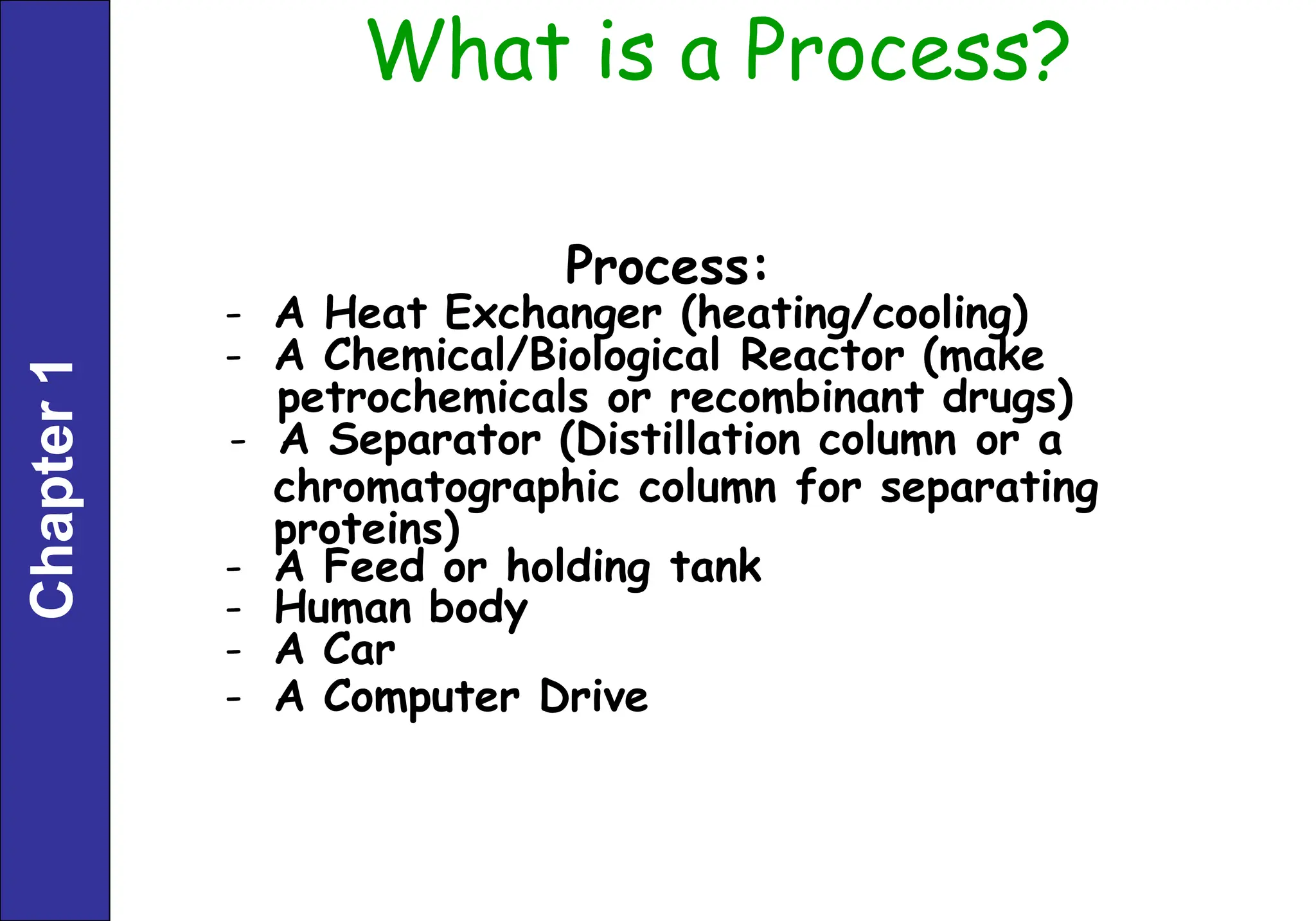 Chapter 1

What is a Process?

Process:
- A Heat Exchanger (heating/cooling)
- A Chemical/Biological Reactor (make petrochemicals or recombinant drugs)
- A Separator (Distillation column or a chromatographic column for separating proteins)
- A Feed or holding tank
- Human body
- A Car
- A Computer Drive